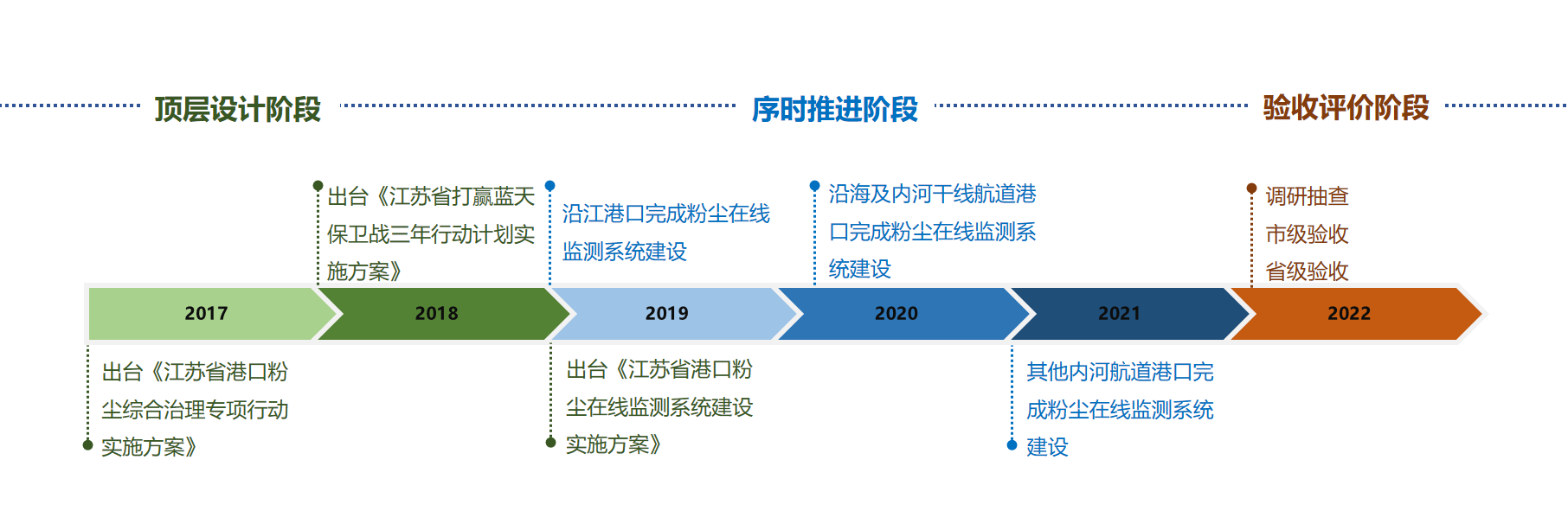 顶层设计阶段

序时推进阶段

验收评价阶段

出台《江苏省打赢蓝天保卫战三年行动计划实施方案》

沿江港口完成粉尘在线监测系统建设

沿海及内河干线航道港口完成粉尘在线监测系统建设

调研抽查
市级验收
省级验收

2017

2018

2019

2020

2021

2022

出台《江苏省港口粉尘综合治理专项行动实施方案》

出台《江苏省港口粉尘在线监测系统建设实施方案》

其他内河航道港口完成粉尘在线监测系统建设